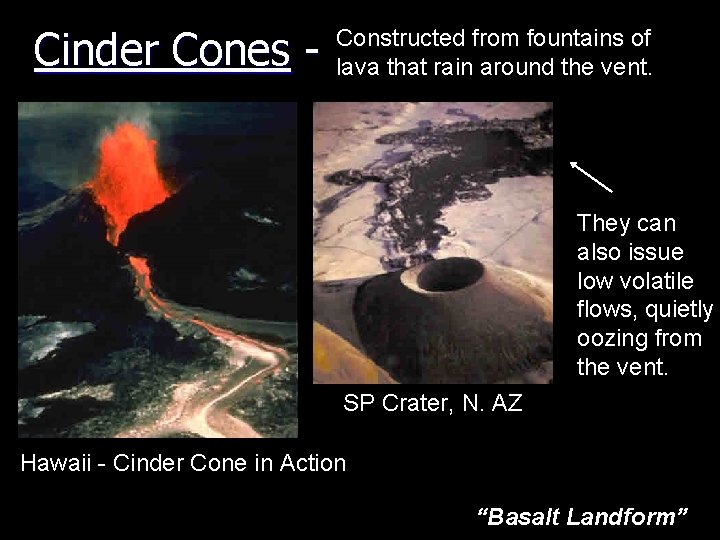 Cinder Cones - Constructed from fountains of lava that rain around the vent.

They can also issue low volatile flows, quietly oozing from the vent.

SP Crater, N. AZ

Hawaii - Cinder Cone in Action

“Basalt Landform”